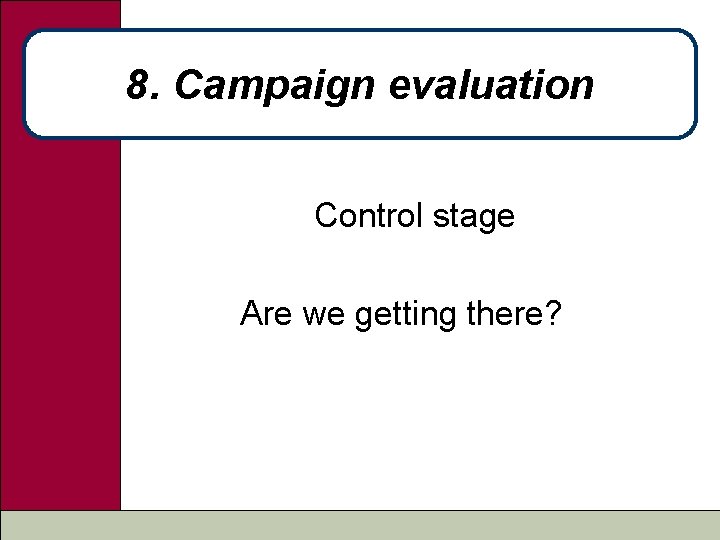 8. Campaign evaluation

Control stage

Are we getting there?